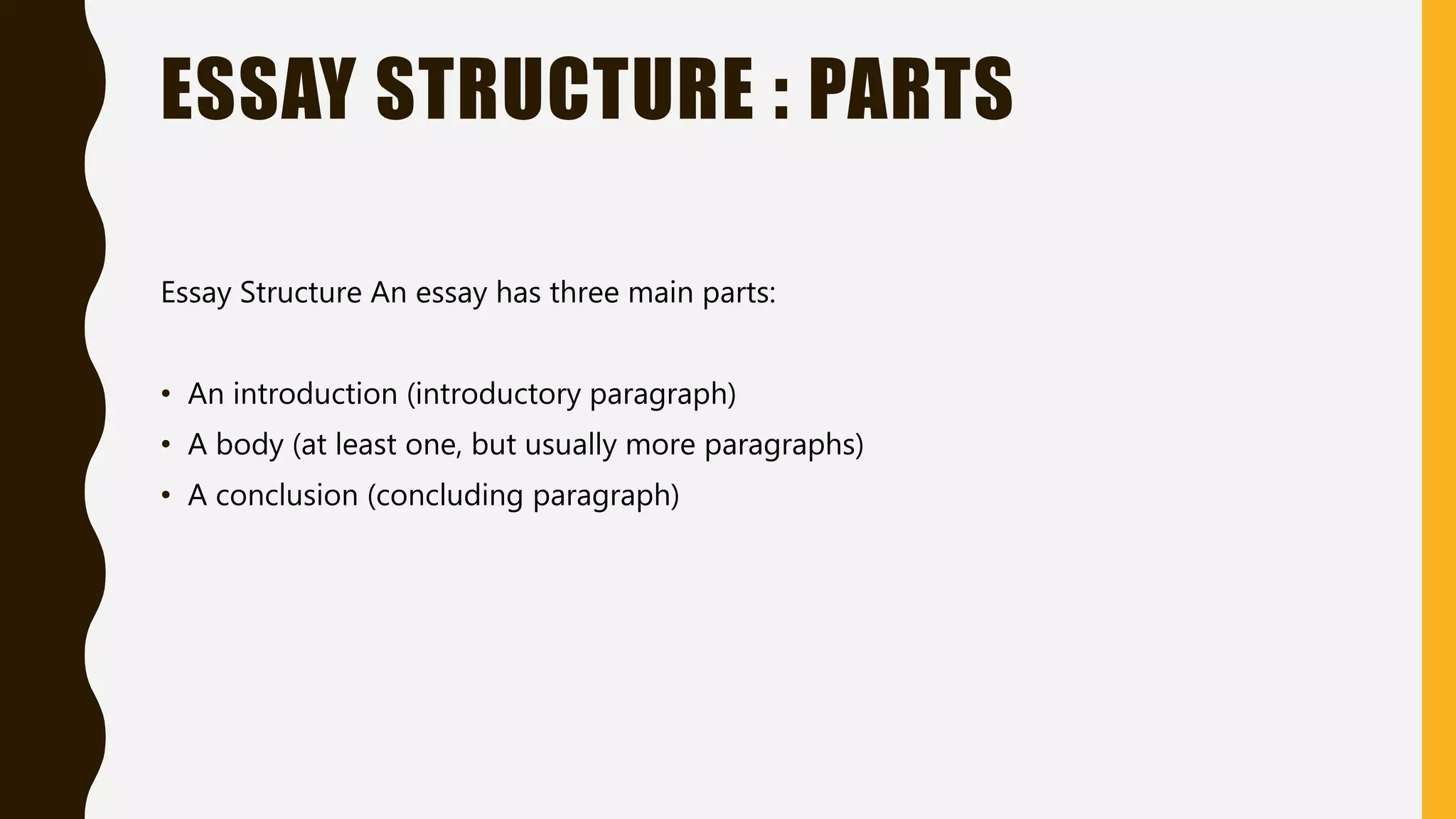 ESSAY STRUCTURE : PARTS

Essay Structure An essay has three main parts:

• An introduction (introductory paragraph)
• A body (at least one, but usually more paragraphs)
• A conclusion (concluding paragraph)